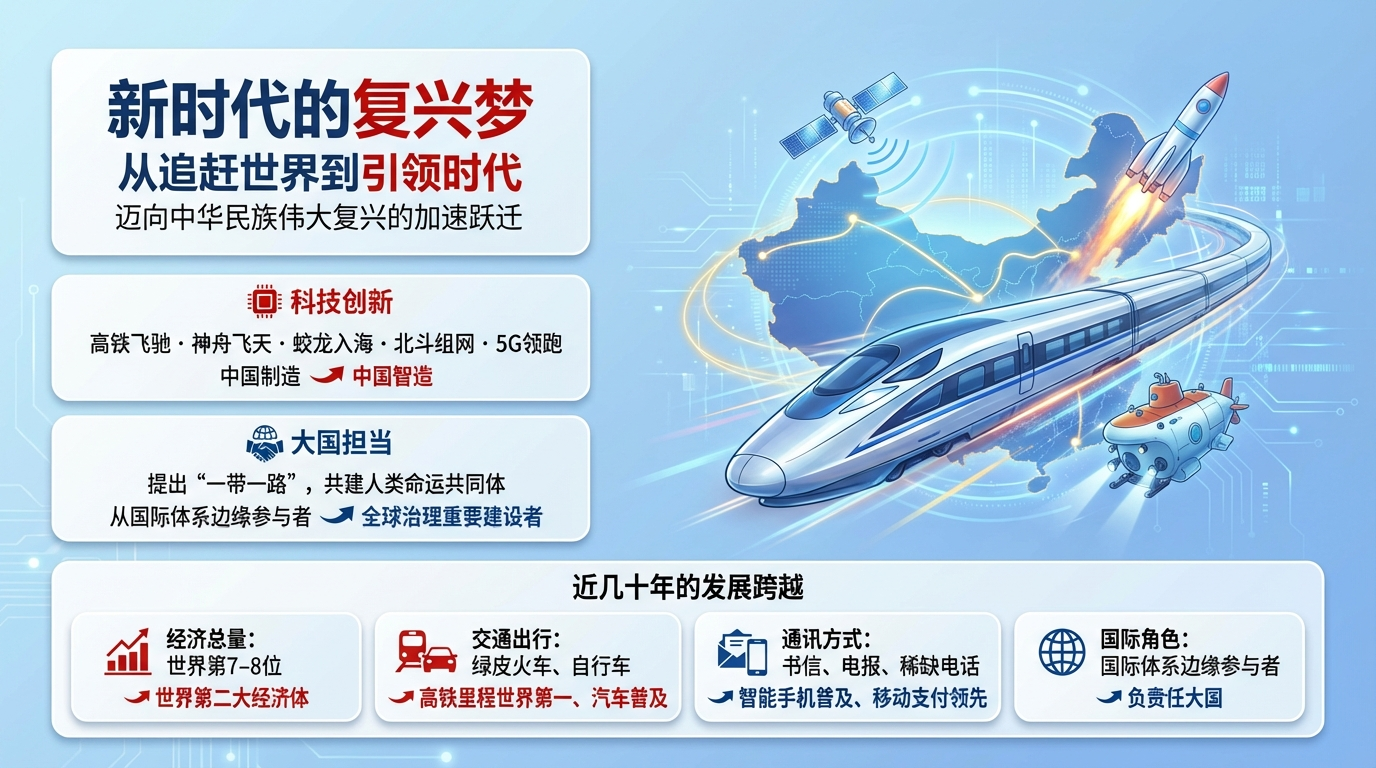 新时代的复兴梦
从追赶世界到引领时代
迈向中华民族伟大复兴的加速跃迁

科技创新
高铁飞驰 · 神舟飞天 · 蛟龙入海 · 北斗组网 · 5G领跑
中国制造 中国智造

大国担当
提出“一带一路”，共建人类命运共同体
从国际体系边缘参与者 全球治理重要建设者

近几十年的发展跨越

经济总量：
世界第7-8位
世界第二大经济体

交通出行：
绿皮火车、自行车
高铁里程世界第一、汽车普及

通讯方式：
书信、电报、稀缺电话
智能手机普及、移动支付领先

国际角色：
国际体系边缘参与者
负责任大国